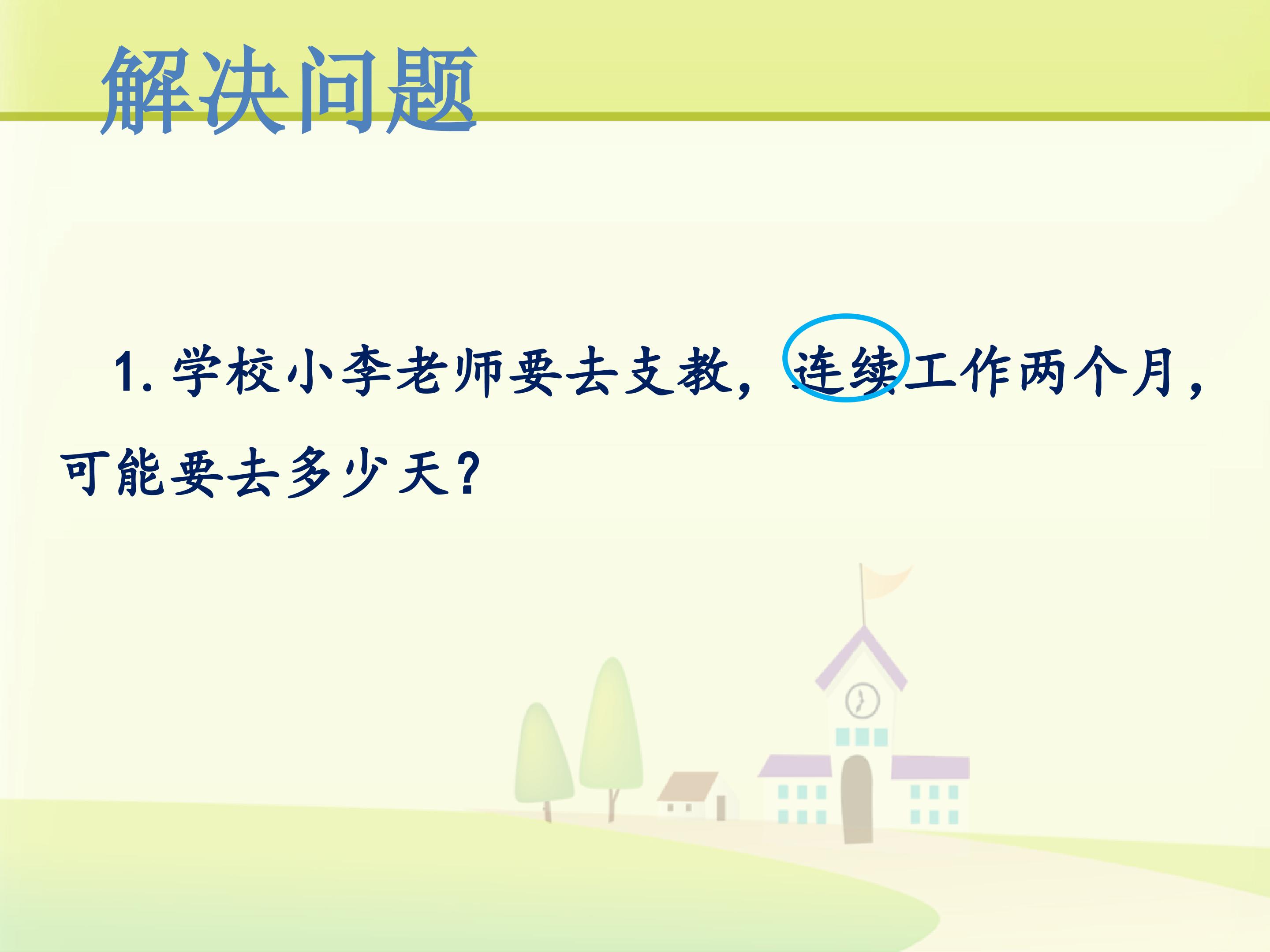 解决问题

1.学校小李老师要去支教，连续工作两个月，可能要去多少天？